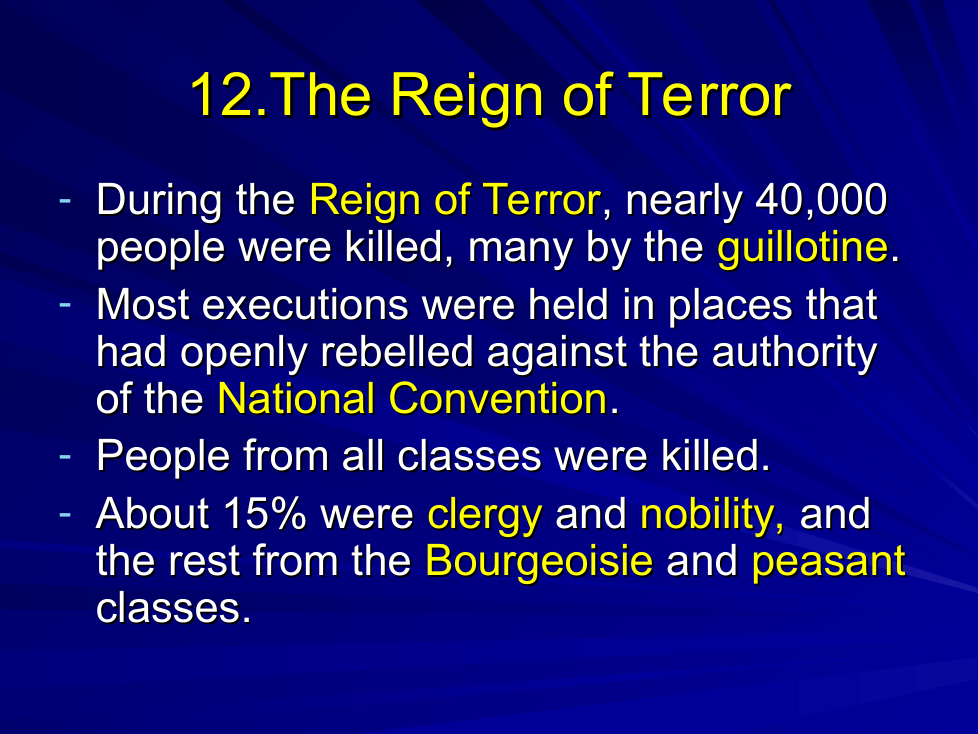 12.The Reign of Terror

- During the Reign of Terror, nearly 40,000 people were killed, many by the guillotine.
- Most executions were held in places that had openly rebelled against the authority of the National Convention.
- People from all classes were killed.
- About 15% were clergy and nobility, and the rest from the Bourgeoisie and peasant classes.